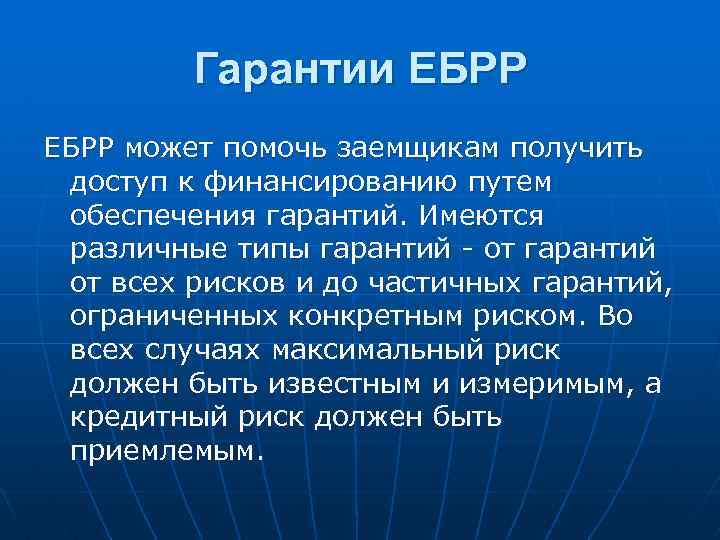 Гарантии ЕБРР

ЕБРР может помочь заемщикам получить доступ к финансированию путем обеспечения гарантий. Имеются различные типы гарантий - от гарантий от всех рисков и до частичных гарантий, ограниченных конкретным риском. Во всех случаях максимальный риск должен быть известным и измеримым, а кредитный риск должен быть приемлемым.